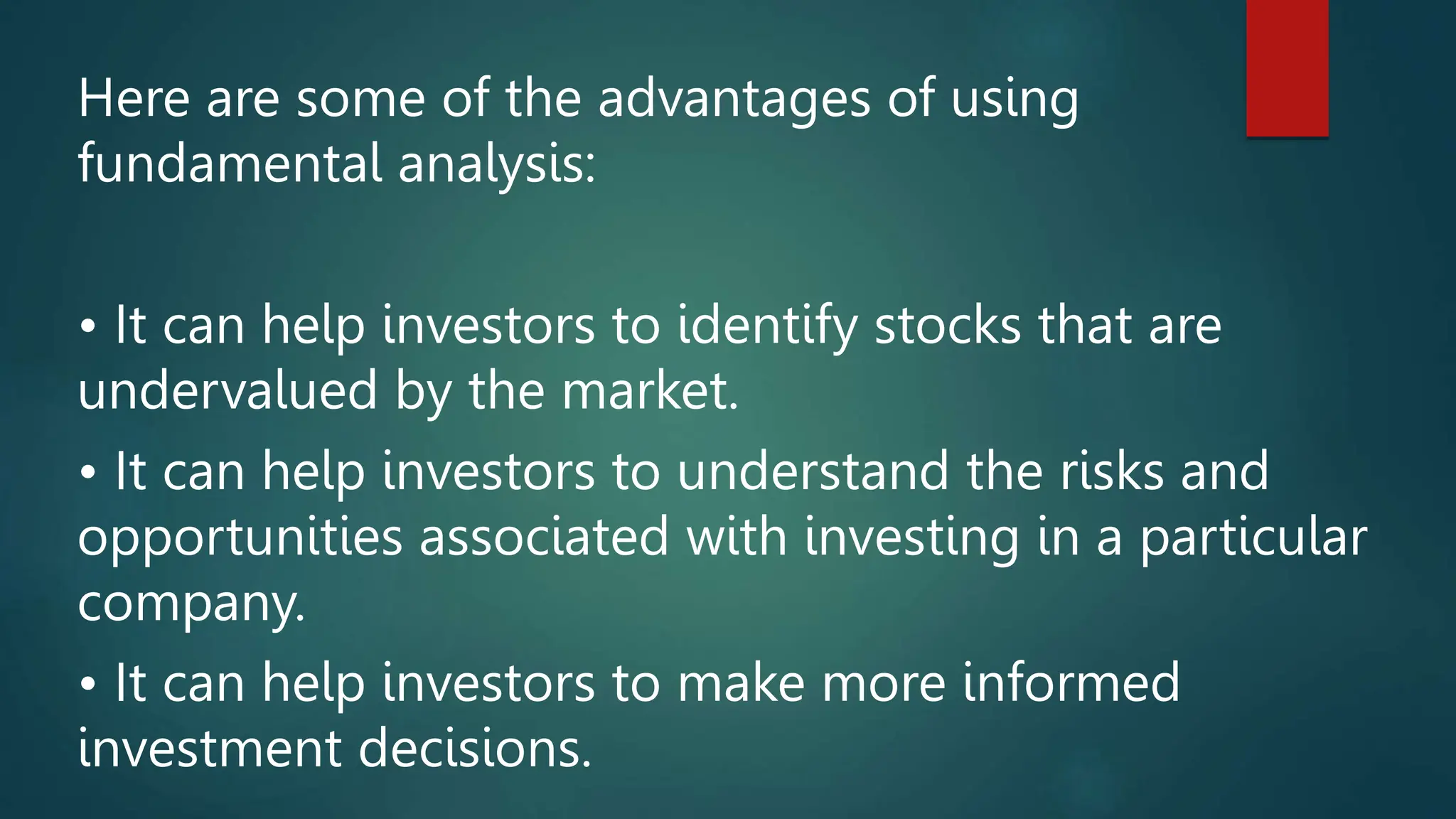 Here are some of the advantages of using fundamental analysis:

• It can help investors to identify stocks that are undervalued by the market.

• It can help investors to understand the risks and opportunities associated with investing in a particular company.

• It can help investors to make more informed investment decisions.